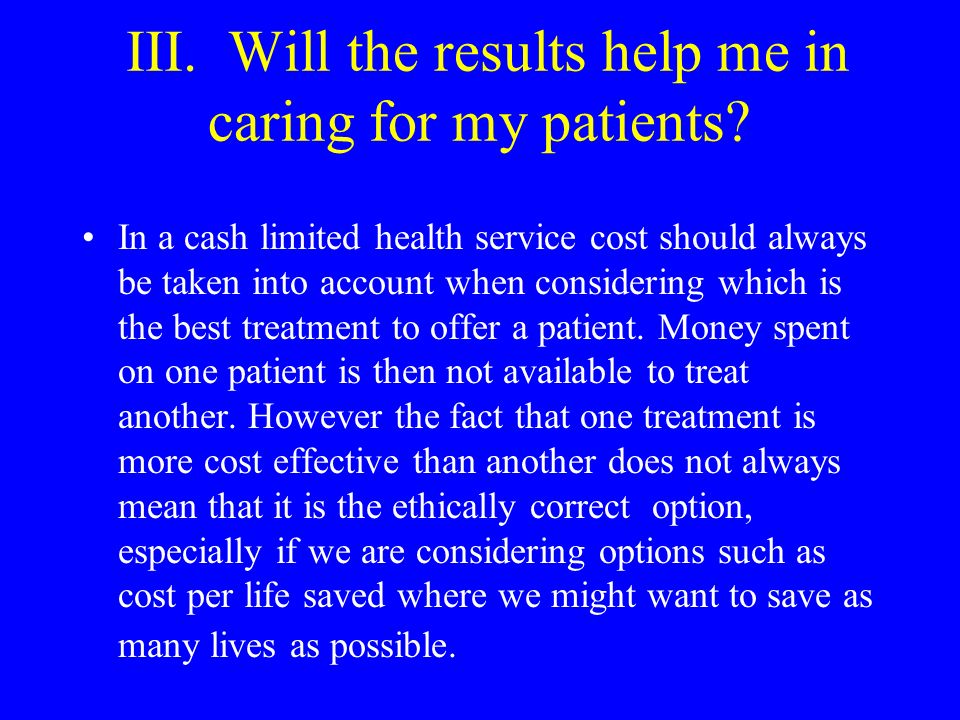 III. Will the results help me in caring for my patients?

• In a cash limited health service cost should always be taken into account when considering which is the best treatment to offer a patient. Money spent on one patient is then not available to treat another. However the fact that one treatment is more cost effective than another does not always mean that it is the ethically correct option, especially if we are considering options such as cost per life saved where we might want to save as many lives as possible.